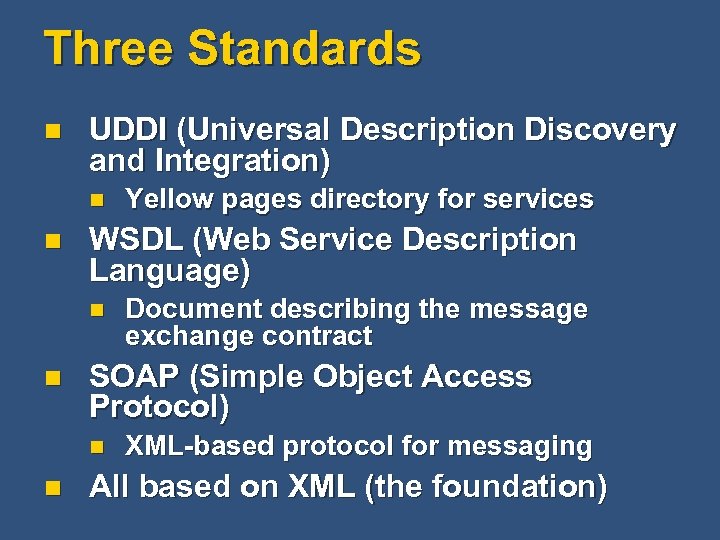 Three Standards

UDDI (Universal Description Discovery and Integration)

Yellow pages directory for services

WSDL (Web Service Description Language)

Document describing the message exchange contract

SOAP (Simple Object Access Protocol)

XML-based protocol for messaging

All based on XML (the foundation)